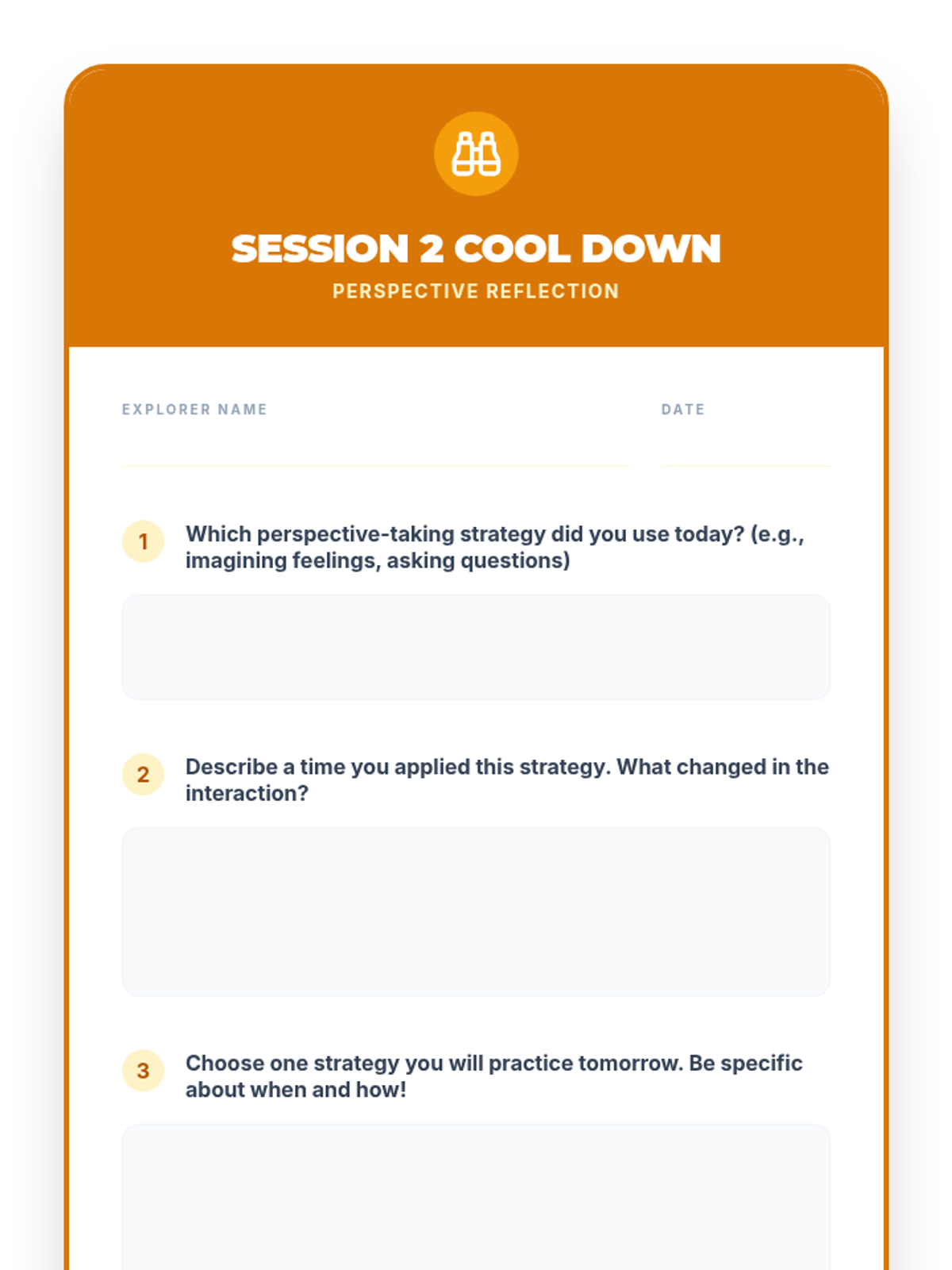 SESSION 2 COOL DOWN
PERSPECTIVE REFLECTION

EXPLORER NAME

DATE

1 Which perspective-taking strategy did you use today? (e.g., imagining feelings, asking questions)

2 Describe a time you applied this strategy. What changed in the interaction?

3 Choose one strategy you will practice tomorrow. Be specific about when and how!